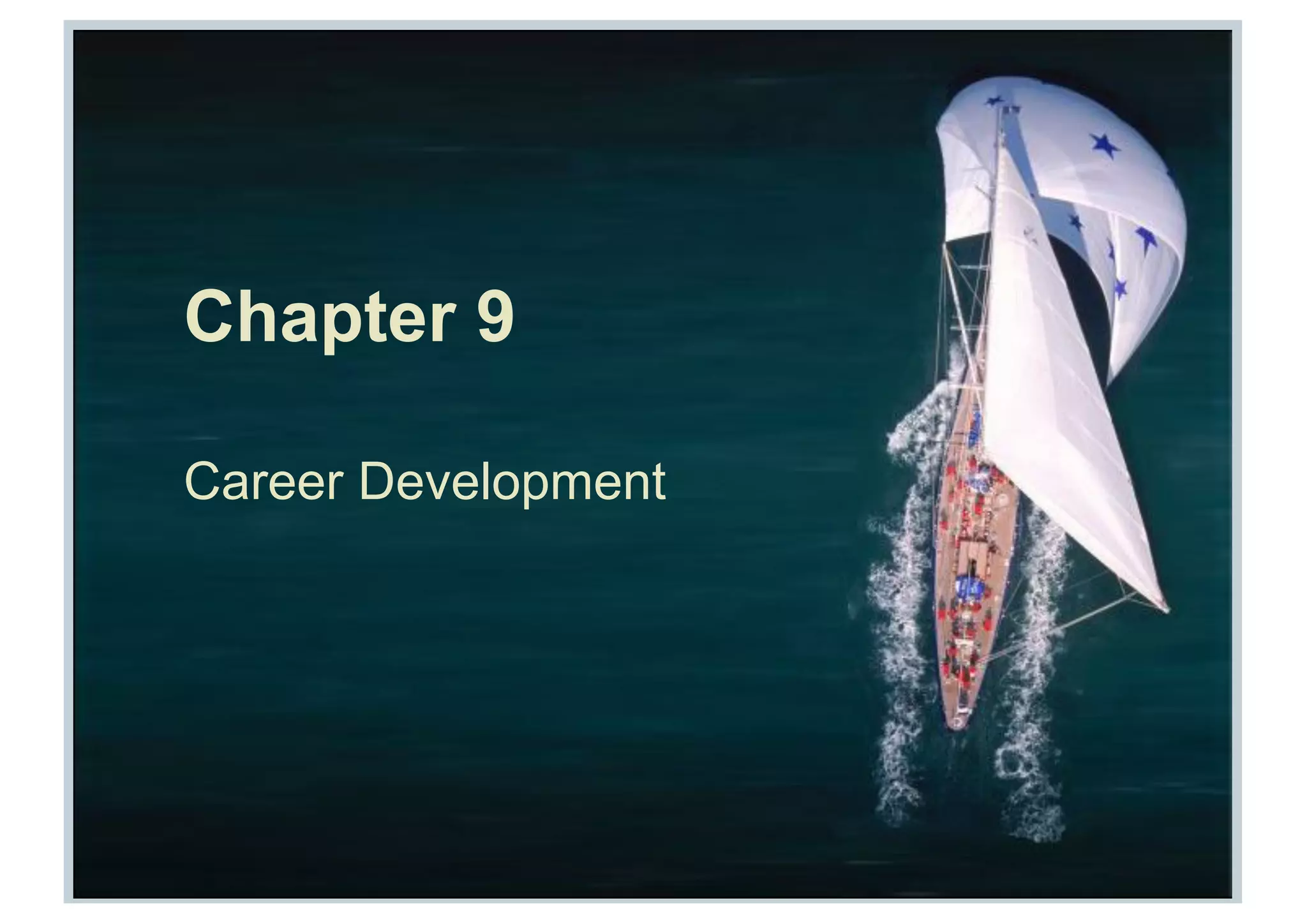 Chapter 9

Career Development